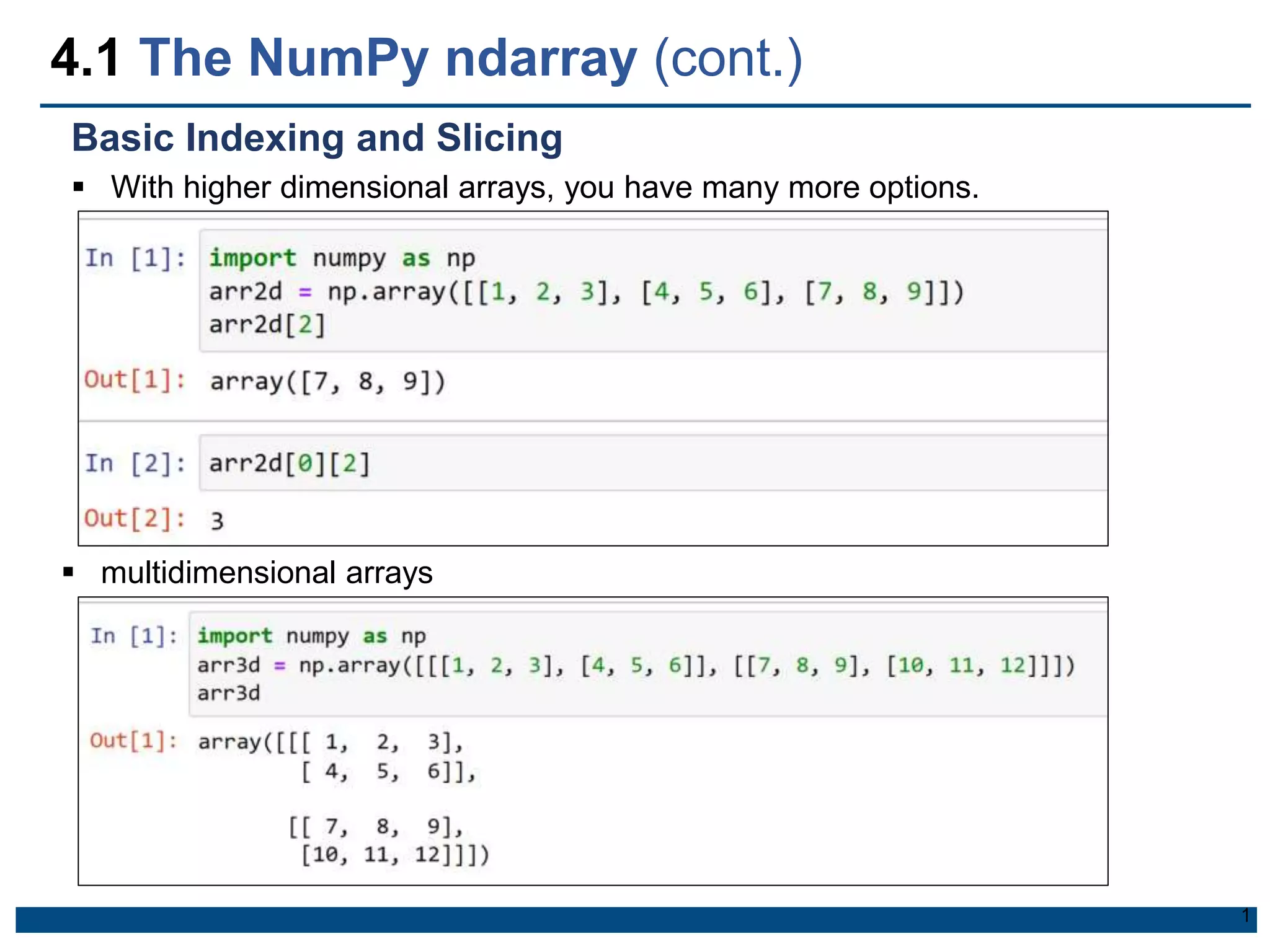 4.1 The NumPy ndarray (cont.)

Basic Indexing and Slicing

▪ With higher dimensional arrays, you have many more options.

In [1]: import numpy as np
arr2d = np.array([[1, 2, 3], [4, 5, 6], [7, 8, 9]])
arr2d[2]

Out[1]: array([7, 8, 9])

In [2]: arr2d[0][2]

Out[2]: 3

▪ multidimensional arrays

In [1]: import numpy as np
arr3d = np.array([[[1, 2, 3], [4, 5, 6]], [[7, 8, 9], [10, 11, 12]]])
arr3d

Out[1]: array([[[ 1, 2, 3],
[ 4, 5, 6]],

[[ 7, 8, 9],
[10, 11, 12]]])

1